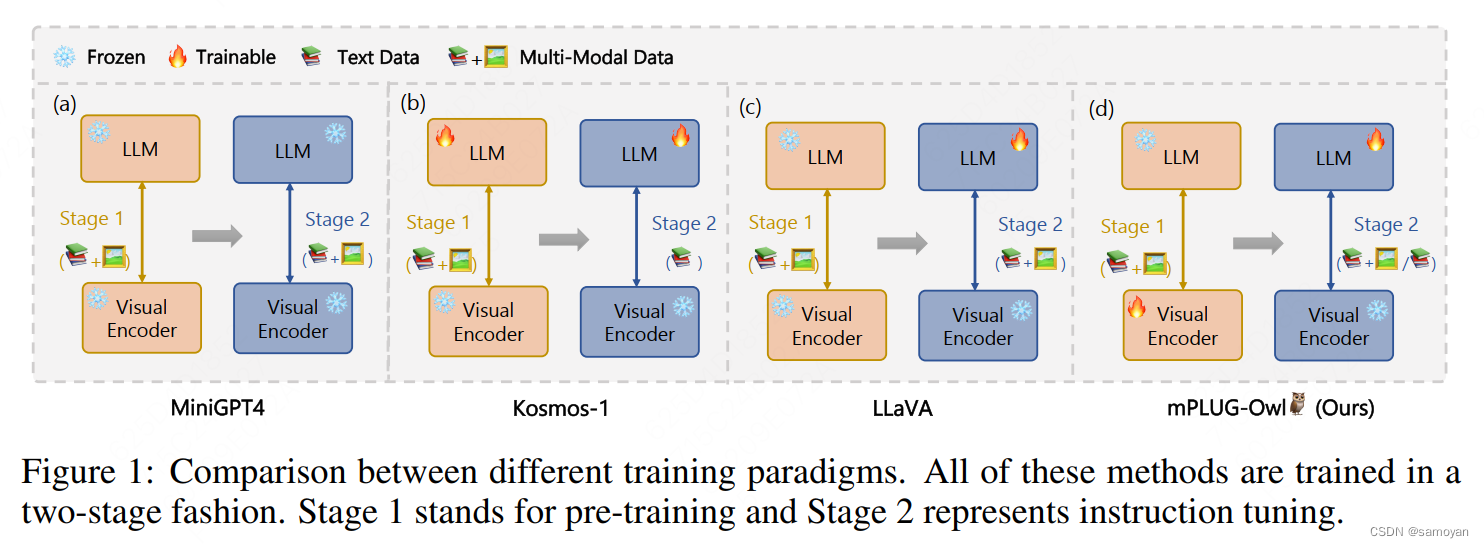 Frozen Trainable Text Data + Multi-Modal Data

(a)

LLM

Stage 1
( + )

Visual Encoder

LLM

Stage 2
( + )

Visual Encoder

MiniGPT4

(b)

LLM

Stage 1
( + )

Visual Encoder

LLM

Stage 2
( )

Visual Encoder

Kosmos-1

(c)

LLM

Stage 1
( + )

Visual Encoder

LLM

Stage 2
( + )

Visual Encoder

LLaVA

(d)

LLM

Stage 1
( + )

Visual Encoder

LLM

Stage 2
( + / )

Visual Encoder

mPLUG-Owl (Ours)

Figure 1: Comparison between different training paradigms. All of these methods are trained in a two-stage fashion. Stage 1 stands for pre-training and Stage 2 represents instruction tuning.

CSDN @samoyan